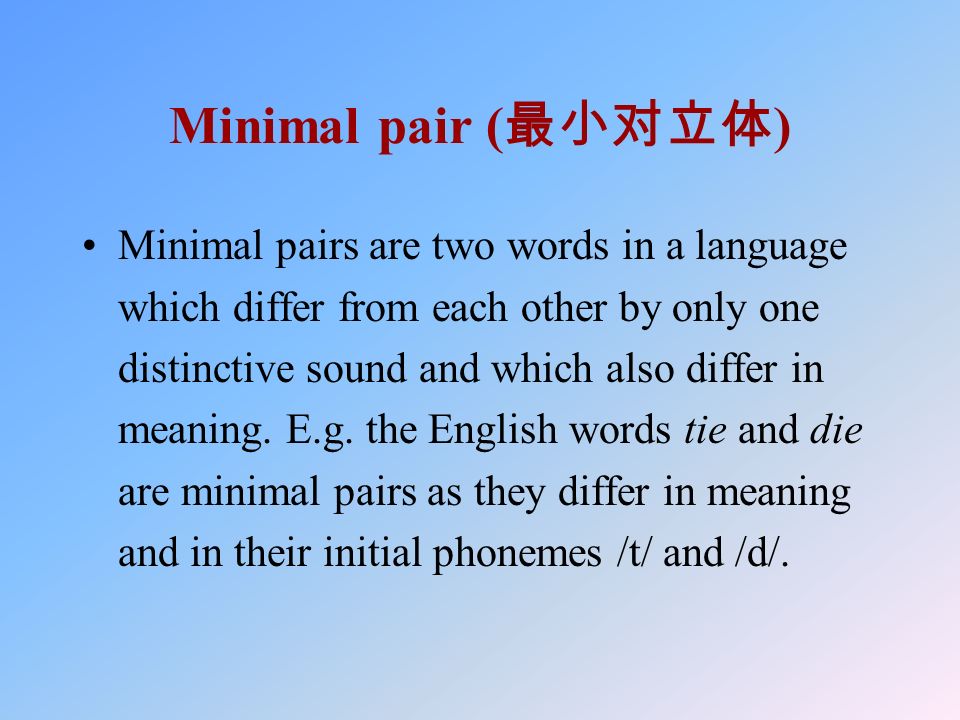 Minimal pair (最小对立体)

• Minimal pairs are two words in a language which differ from each other by only one distinctive sound and which also differ in meaning. E.g. the English words tie and die are minimal pairs as they differ in meaning and in their initial phonemes /t/ and /d/.